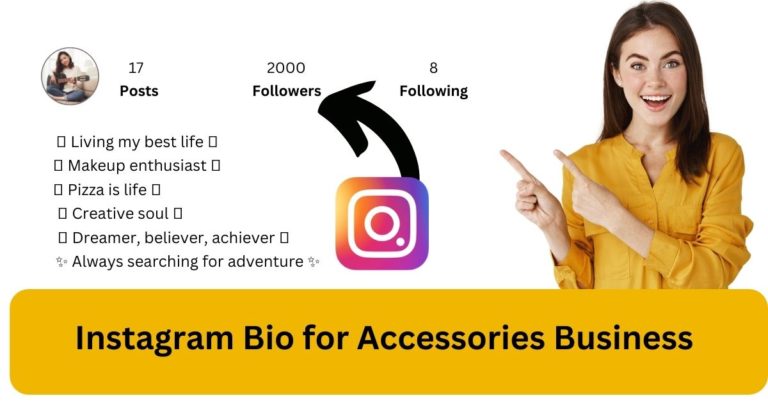 17
Posts

2000
Followers

8
Following

▯ Living my best life ▯
▯ Makeup enthusiast ▯
▯ Pizza is life ▯
▯ Creative soul ▯
▯ Dreamer, believer, achiever ▯
✨ Always searching for adventure ✨

Instagram Bio for Accessories Business